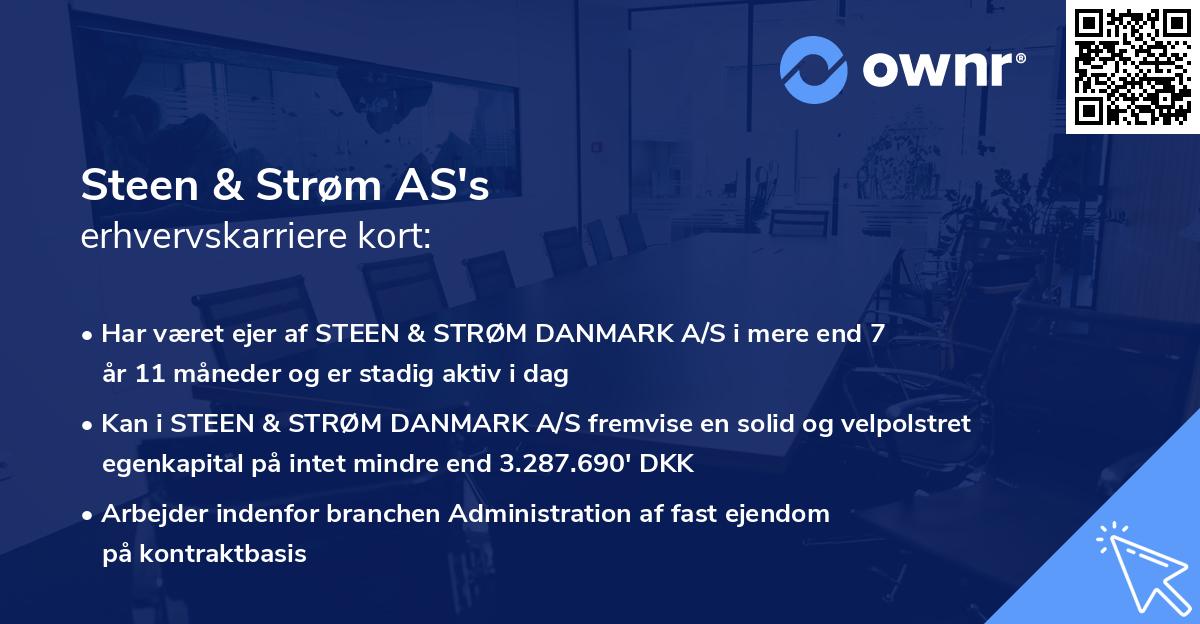 ownr®

Steen & Strøm AS's
erhvervskarriere kort:

• Har været ejer af STEEN & STRØM DANMARK A/S i mere end 7 år 11 måneder og er stadig aktiv i dag

• Kan i STEEN & STRØM DANMARK A/S fremvise en solid og velpolstret egenkapital på intet mindre end 3.287.690' DKK

• Arbejder indenfor branchen Administration af fast ejendom på kontraktbasis